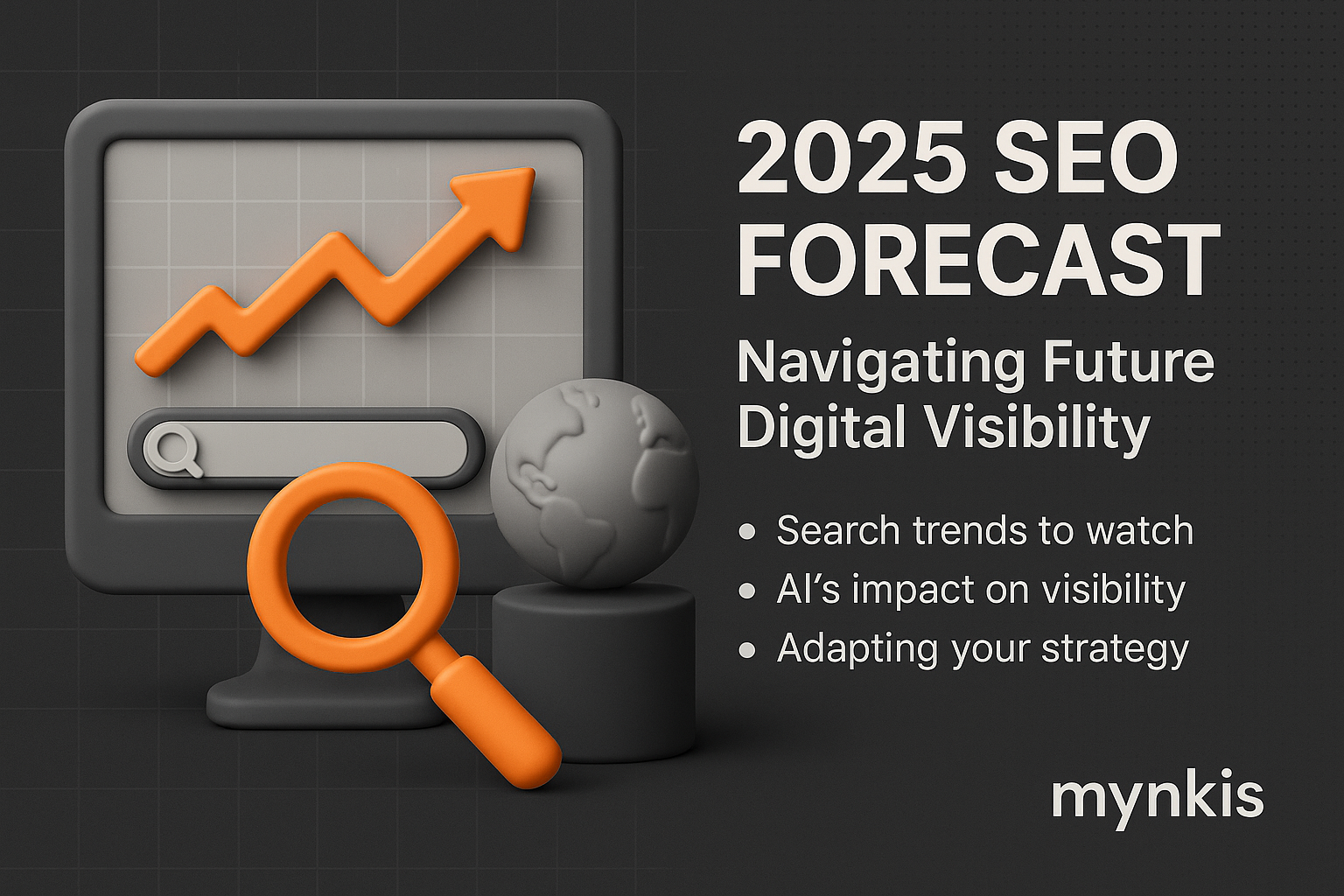 2025 SEO FORECAST

Navigating Future Digital Visibility

• Search trends to watch
• AI's impact on visibility
• Adapting your strategy

mynkis